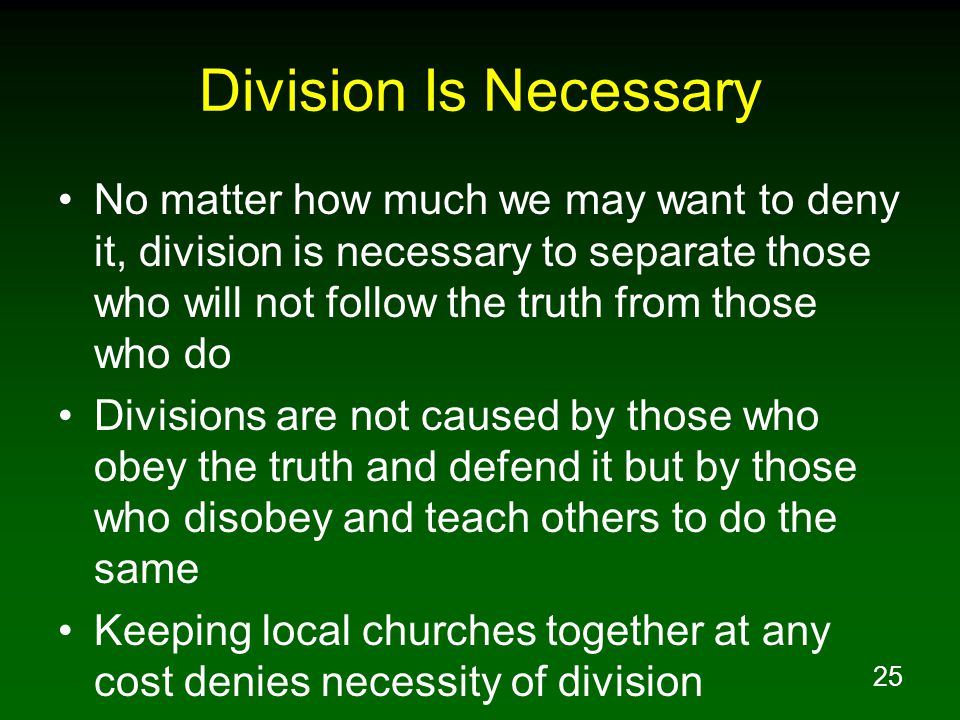 Division Is Necessary

• No matter how much we may want to deny it, division is necessary to separate those who will not follow the truth from those who do

• Divisions are not caused by those who obey the truth and defend it but by those who disobey and teach others to do the same

• Keeping local churches together at any cost denies necessity of division

25